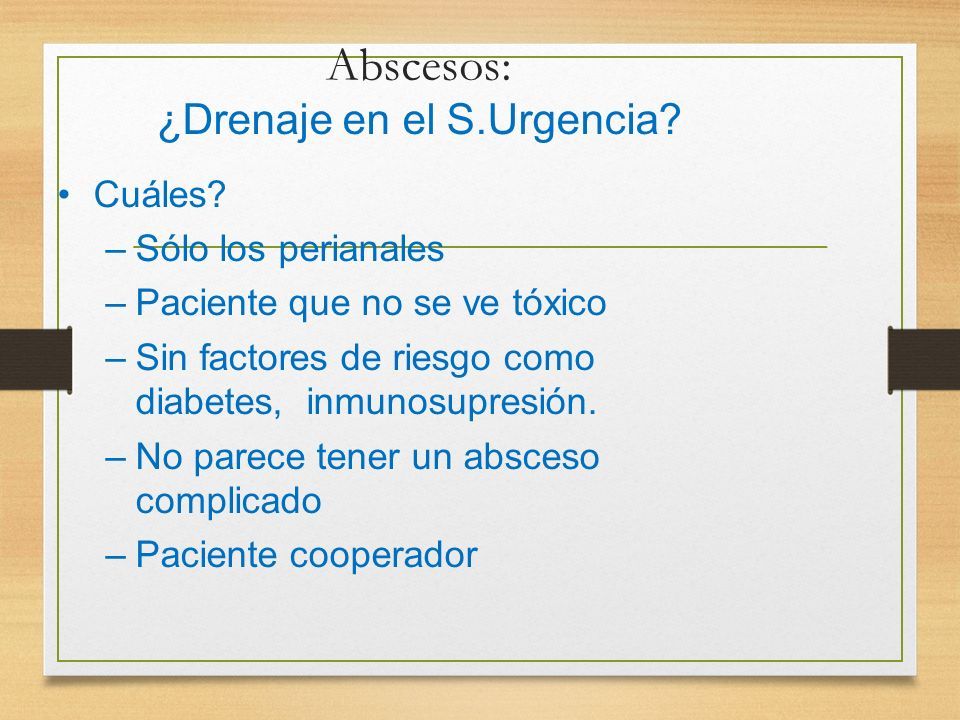 Abscesos:
¿Drenaje en el S.Urgencia?

• Cuáles?
– Sólo los perianales
– Paciente que no se ve tóxico
– Sin factores de riesgo como diabetes, inmunosupresión.
– No parece tener un absceso complicado
– Paciente cooperador